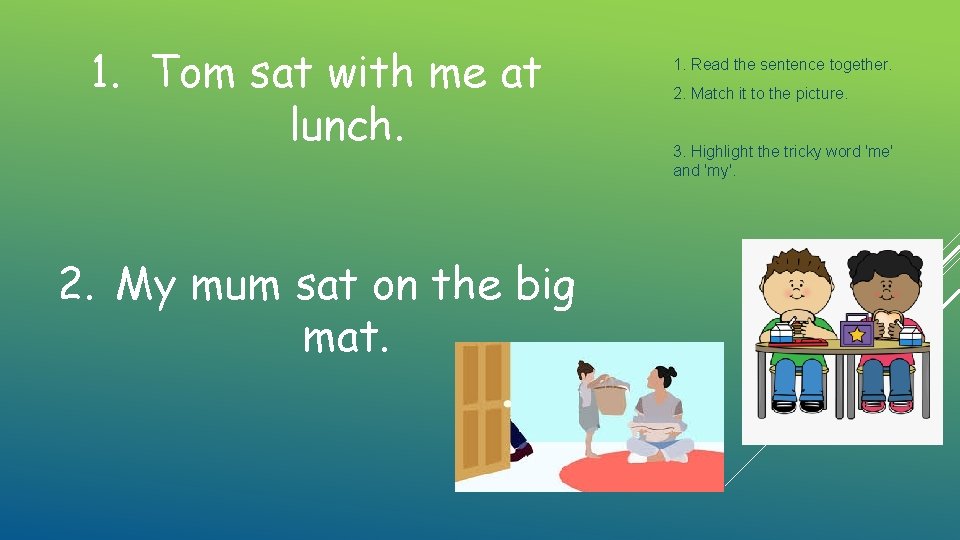 1. Tom sat with me at lunch.

2. My mum sat on the big mat.

1. Read the sentence together.

2. Match it to the picture.

3. Highlight the tricky word 'me' and 'my'.